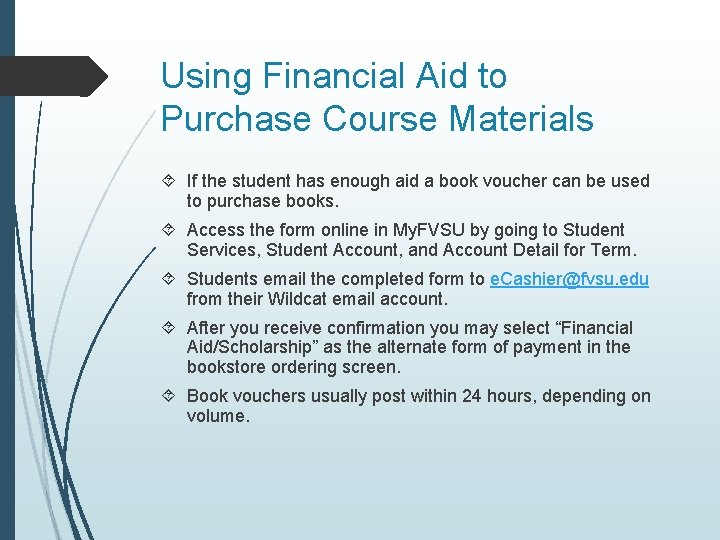 Using Financial Aid to Purchase Course Materials

If the student has enough aid a book voucher can be used to purchase books.

Access the form online in MyFVSU by going to Student Services, Student Account, and Account Detail for Term.

Students email the completed form to eCashier@fvsu.edu from their Wildcat email account.

After you receive confirmation you may select “Financial Aid/Scholarship” as the alternate form of payment in the bookstore ordering screen.

Book vouchers usually post within 24 hours, depending on volume.